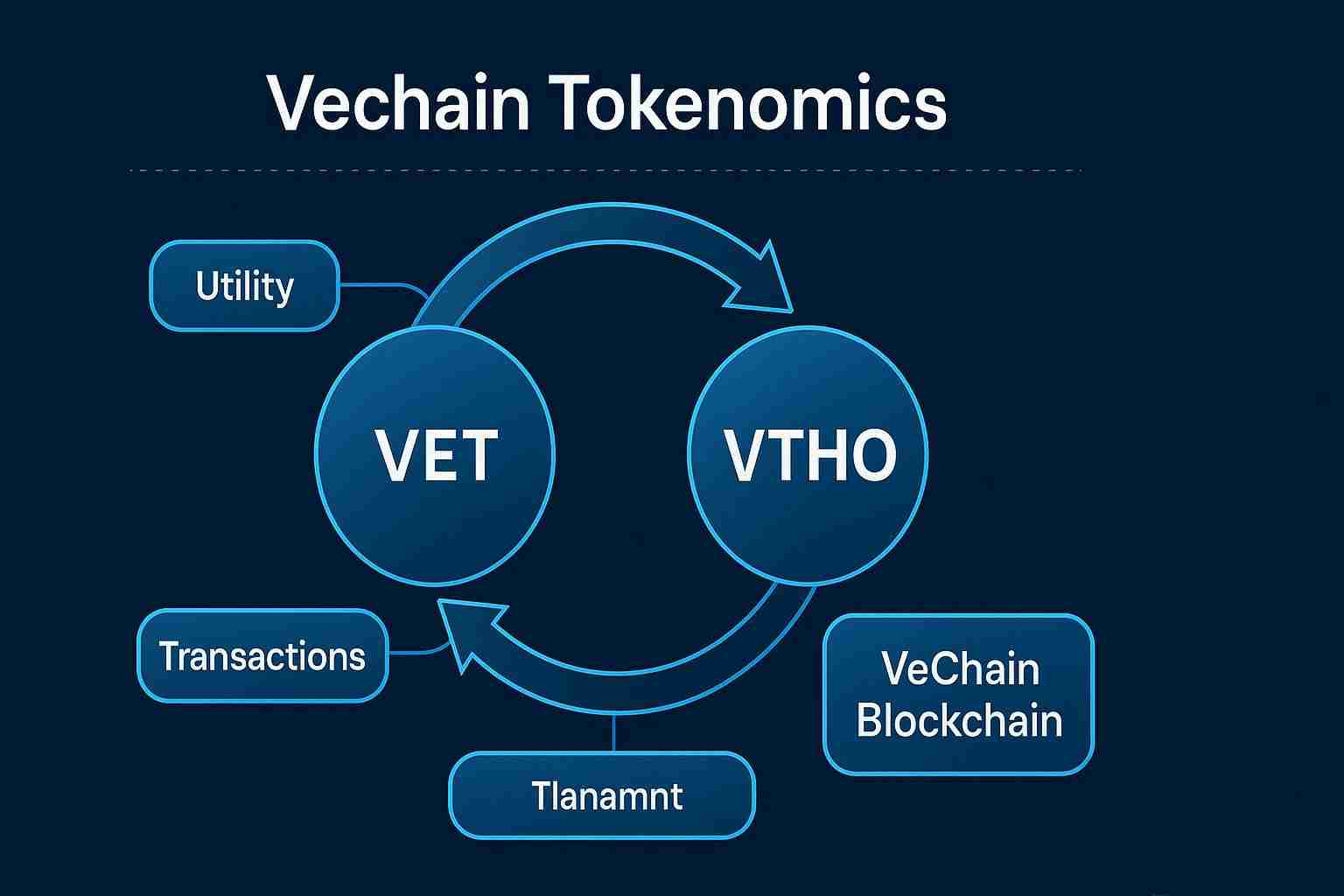 Vechain Tokenomics

Utility

VET

VTHO

Transactions

VeChain Blockchain

Tlanamnt